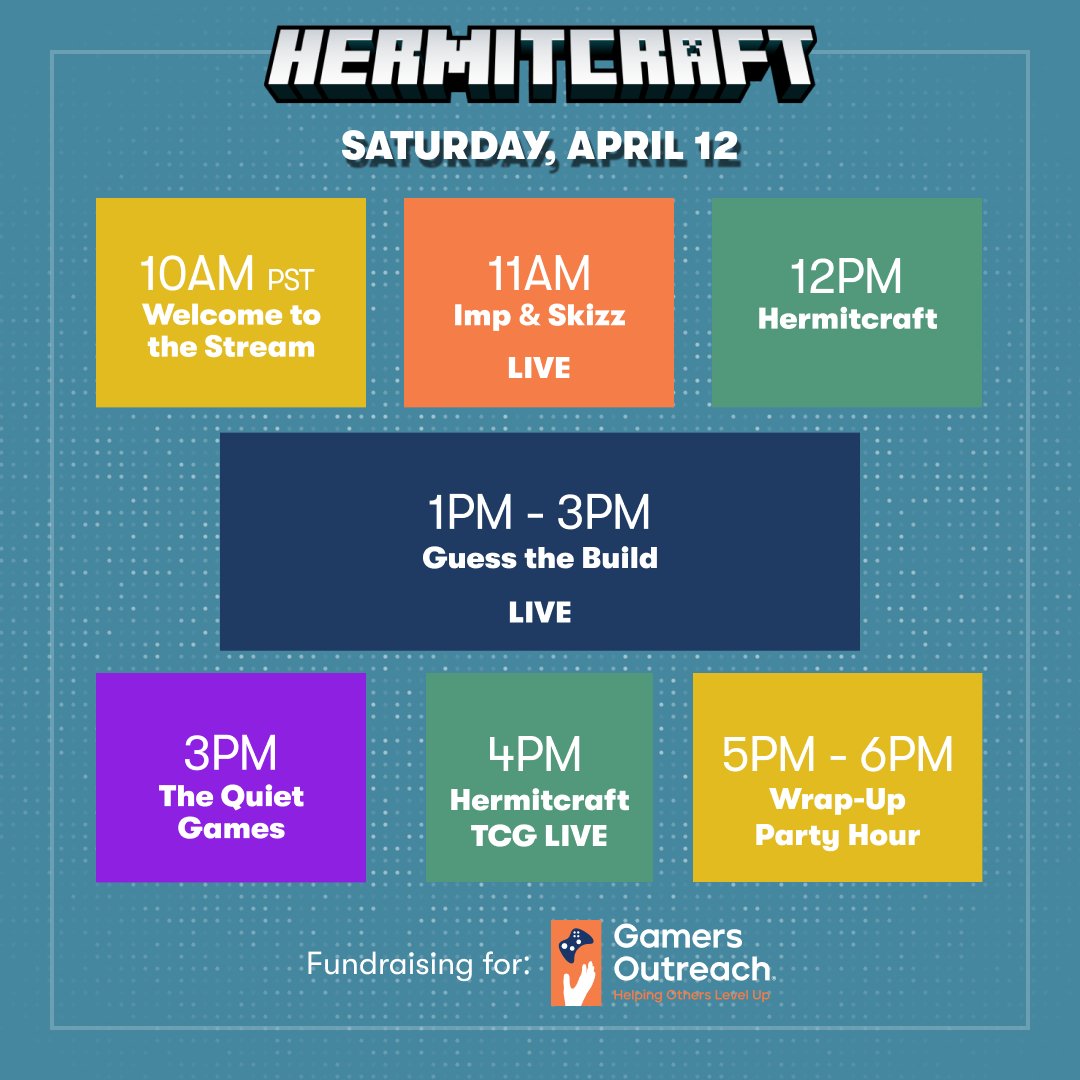 HERMITCRAFT

SATURDAY, APRIL 12

10AM PST
Welcome to the Stream

11AM
Imp & Skizz
LIVE

12PM
Hermitcraft

1PM - 3PM
Guess the Build
LIVE

3PM
The Quiet Games

4PM
Hermitcraft TCG LIVE

5PM - 6PM
Wrap-Up Party Hour

Fundraising for: Gamers Outreach
Helping Others Level Up